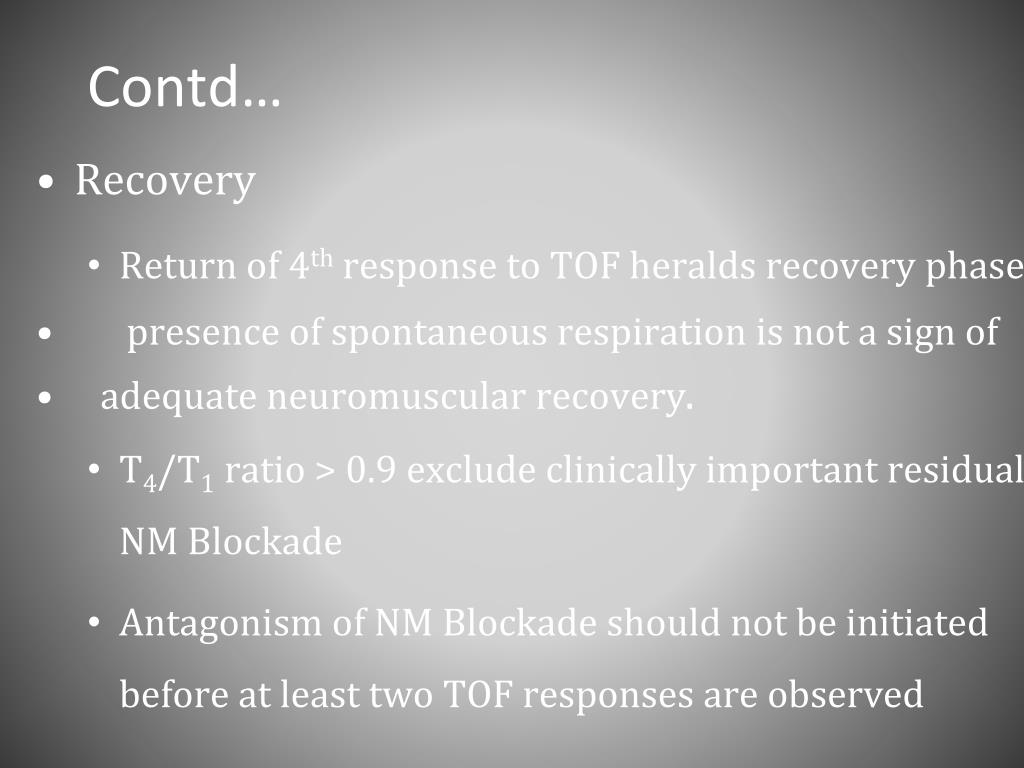 Contd…

• Recovery

• Return of $4^{th}$ response to TOF heralds recovery phase

• presence of spontaneous respiration is not a sign of

• adequate neuromuscular recovery.

• $T_4/T_1$ ratio > 0.9 exclude clinically important residual NM Blockade

• Antagonism of NM Blockade should not be initiated before at least two TOF responses are observed